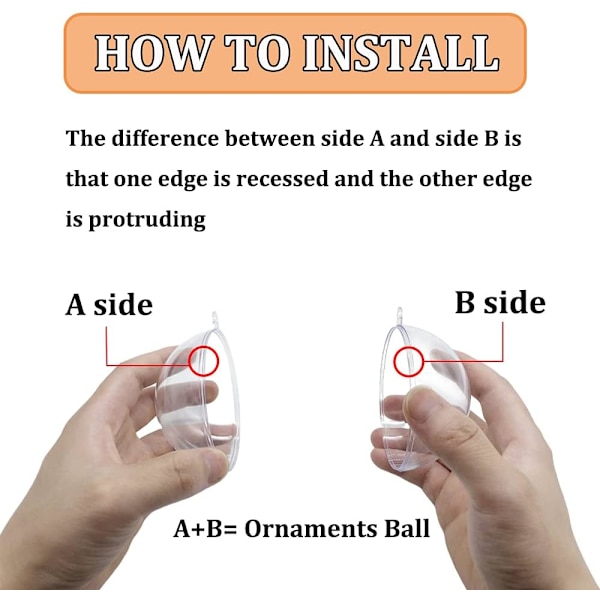 HOW TO INSTALL

The difference between side A and side B is that one edge is recessed and the other edge is protruding

A side

B side

A+B= Ornaments Ball